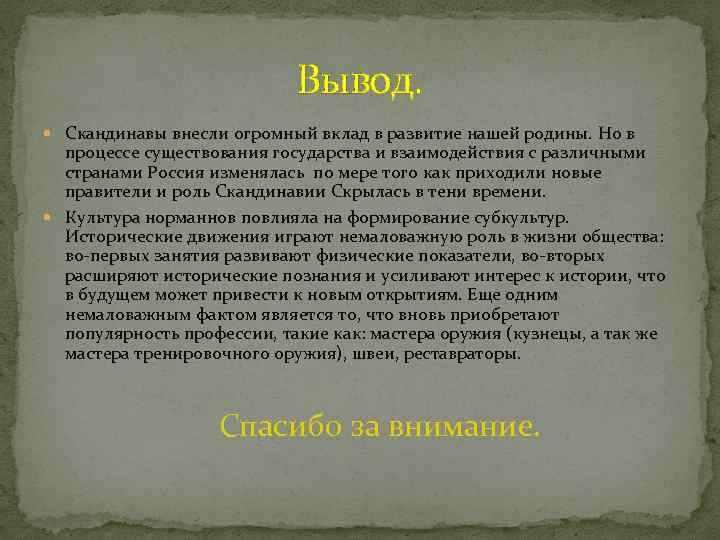 Вывод.

Скандинавы внесли огромный вклад в развитие нашей родины. Но в процессе существования государства и взаимодействия с различными странами Россия изменялась по мере того как приходили новые правители и роль Скандинавии Скрылась в тени времени.

Культура норманнов повлияла на формирование субкультур. Исторические движения играют немаловажную роль в жизни общества: во-первых занятия развивают физические показатели, во-вторых расширяют исторические познания и усиливают интерес к истории, что в будущем может привести к новым открытиям. Еще одним немаловажным фактом является то, что вновь приобретают популярность профессии, такие как: мастера оружия (кузнецы, а так же мастера тренировочного оружия), швеи, реставраторы.

Спасибо за внимание.